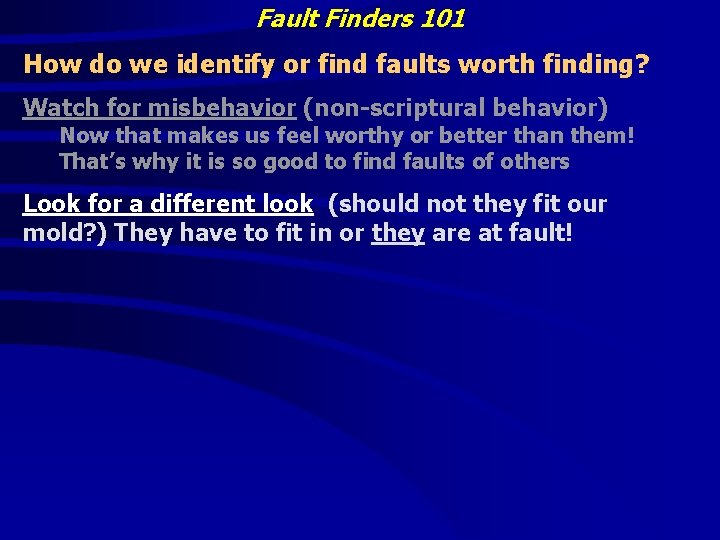 Fault Finders 101

How do we identify or find faults worth finding?

Watch for misbehavior (non-scriptural behavior)
Now that makes us feel worthy or better than them!
That's why it is so good to find faults of others

Look for a different look (should not they fit our mold?) They have to fit in or they are at fault!